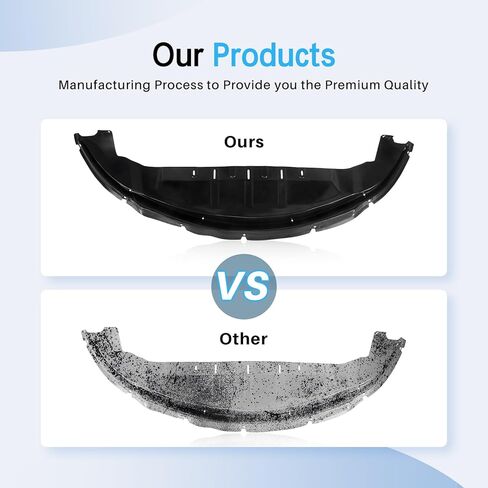 Our Products
Manufacturing Process to Provide you the Premium Quality

Ours

VS

Other